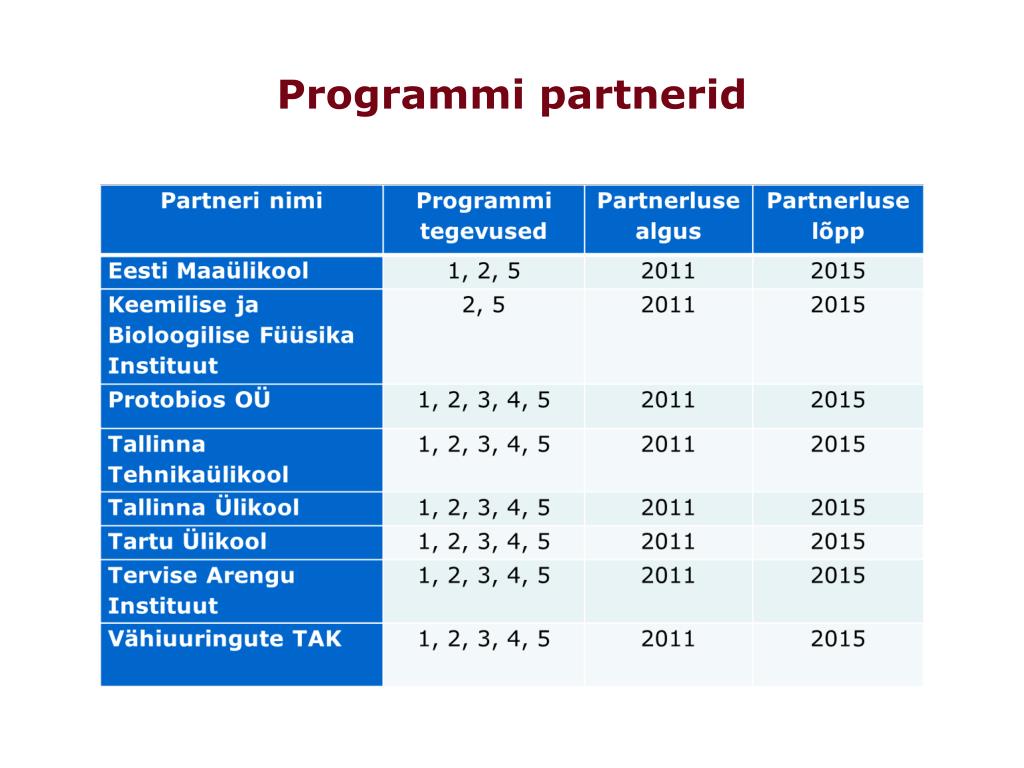 Programmi partnerid

| Partneri nimi | Programmi tegevused | Partnerluse algus | Partnerluse lõpp |
|---|---|---|---|
| Eesti Maaülikool | 1, 2, 5 | 2011 | 2015 |
| Keemilise ja Bioloogilise Füüsika Instituut | 2, 5 | 2011 | 2015 |
| Protobios OÜ | 1, 2, 3, 4, 5 | 2011 | 2015 |
| Tallinna Tehnikaülikool | 1, 2, 3, 4, 5 | 2011 | 2015 |
| Tallinna Ülikool | 1, 2, 3, 4, 5 | 2011 | 2015 |
| Tartu Ülikool | 1, 2, 3, 4, 5 | 2011 | 2015 |
| Tervise Arengu Instituut | 1, 2, 3, 4, 5 | 2011 | 2015 |
| Vähiuuringute TAK | 1, 2, 3, 4, 5 | 2011 | 2015 |